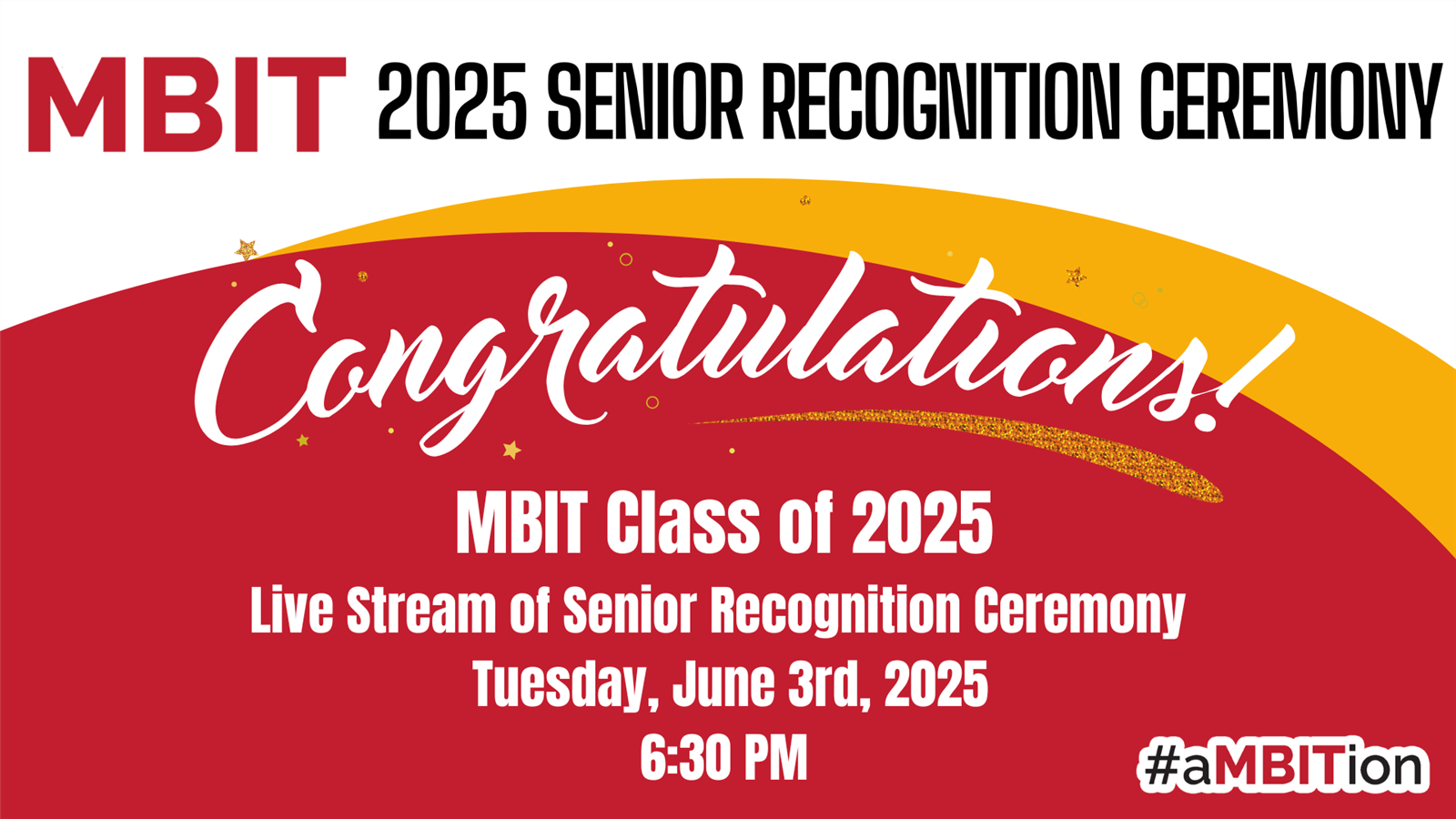 MBIT 2025 SENIOR RECOGNITION CEREMONY

Congratulations!

MBIT Class of 2025
Live Stream of Senior Recognition Ceremony
Tuesday, June 3rd, 2025
6:30 PM

#aMBITion